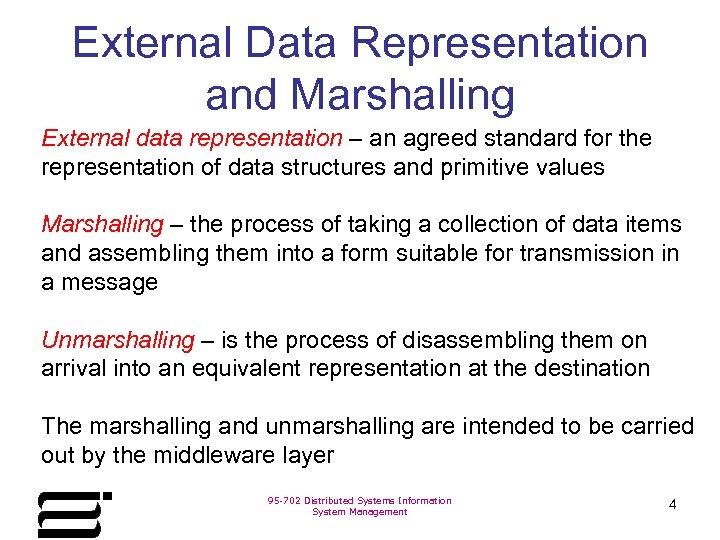 External Data Representation and Marshalling

External data representation – an agreed standard for the representation of data structures and primitive values

Marshalling – the process of taking a collection of data items and assembling them into a form suitable for transmission in a message

Unmarshalling – is the process of disassembling them on arrival into an equivalent representation at the destination

The marshalling and unmarshalling are intended to be carried out by the middleware layer

95-702 Distributed Systems Information System Management

4